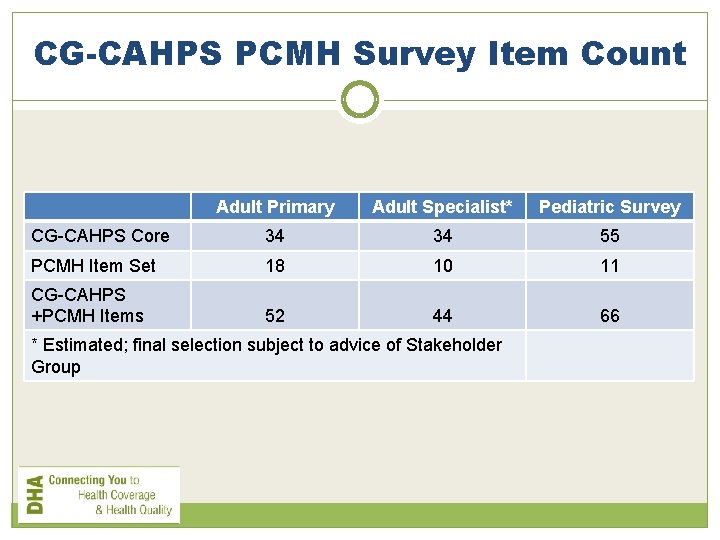 CG-CAHPS PCMH Survey Item Count

| | Adult Primary | Adult Specialist* | Pediatric Survey |
|---|---|---|---|
| CG-CAHPS Core | 34 | 34 | 55 |
| PCMH Item Set | 18 | 10 | 11 |
| CG-CAHPS +PCMH Items | 52 | 44 | 66 |
| * Estimated; final selection subject to advice of Stakeholder Group | | | |

DHA Connecting You to Health Coverage & Health Quality